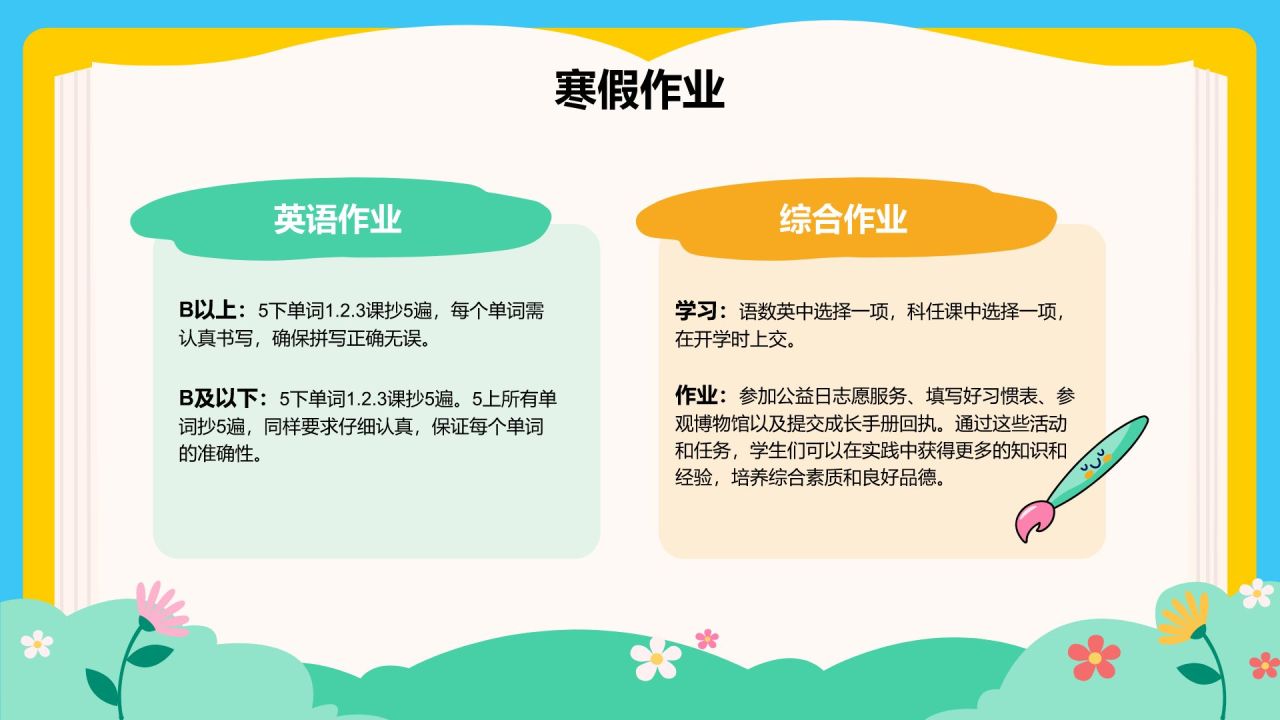 寒假作业

英语作业

B以上：5下单词1.2.3课抄5遍，每个单词需认真书写，确保拼写正确无误。

B及以下：5下单词1.2.3课抄5遍。5上所有单词抄5遍，同样要求仔细认真，保证每个单词的准确性。

综合作业

学习：语数英中选择一项，科任课中选择一项，在开学时上交。

作业：参加公益日志愿服务、填写好习惯表、参观博物馆以及提交成长手册回执。通过这些活动和任务，学生们可以在实践中获得更多的知识和经验，培养综合素质和良好品德。